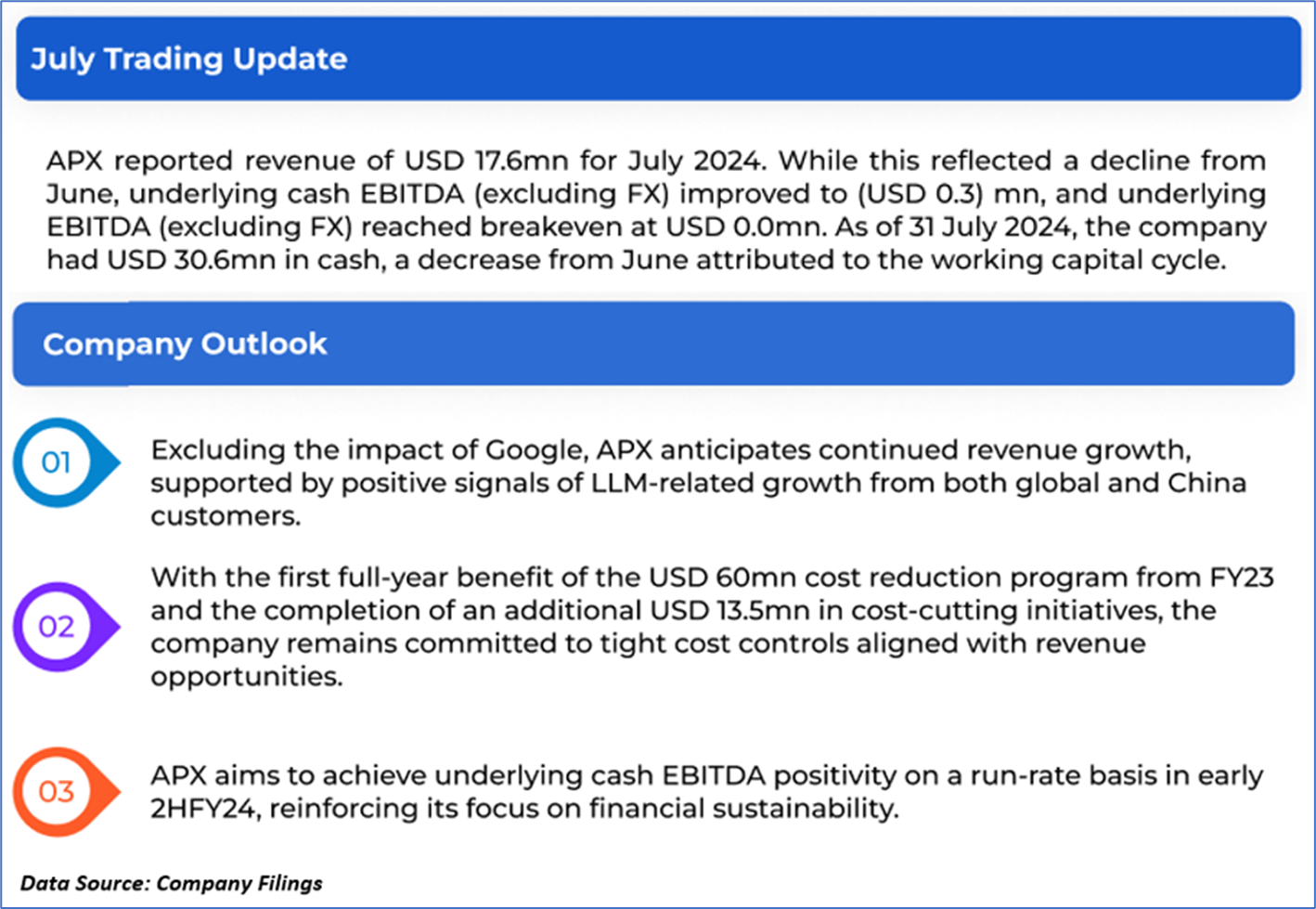 July Trading Update

APX reported revenue of USD 17.6mn for July 2024. While this reflected a decline from June, underlying cash EBITDA (excluding FX) improved to (USD 0.3) mn, and underlying EBITDA (excluding FX) reached breakeven at USD 0.0mn. As of 31 July 2024, the company had USD 30.6mn in cash, a decrease from June attributed to the working capital cycle.

Company Outlook

01

Excluding the impact of Google, APX anticipates continued revenue growth, supported by positive signals of LLM-related growth from both global and China customers.

02

With the first full-year benefit of the USD 60mn cost reduction program from FY23 and the completion of an additional USD 13.5mn in cost-cutting initiatives, the company remains committed to tight cost controls aligned with revenue opportunities.

03

APX aims to achieve underlying cash EBITDA positivity on a run-rate basis in early 2HFY24, reinforcing its focus on financial sustainability.

Data Source: Company Filings